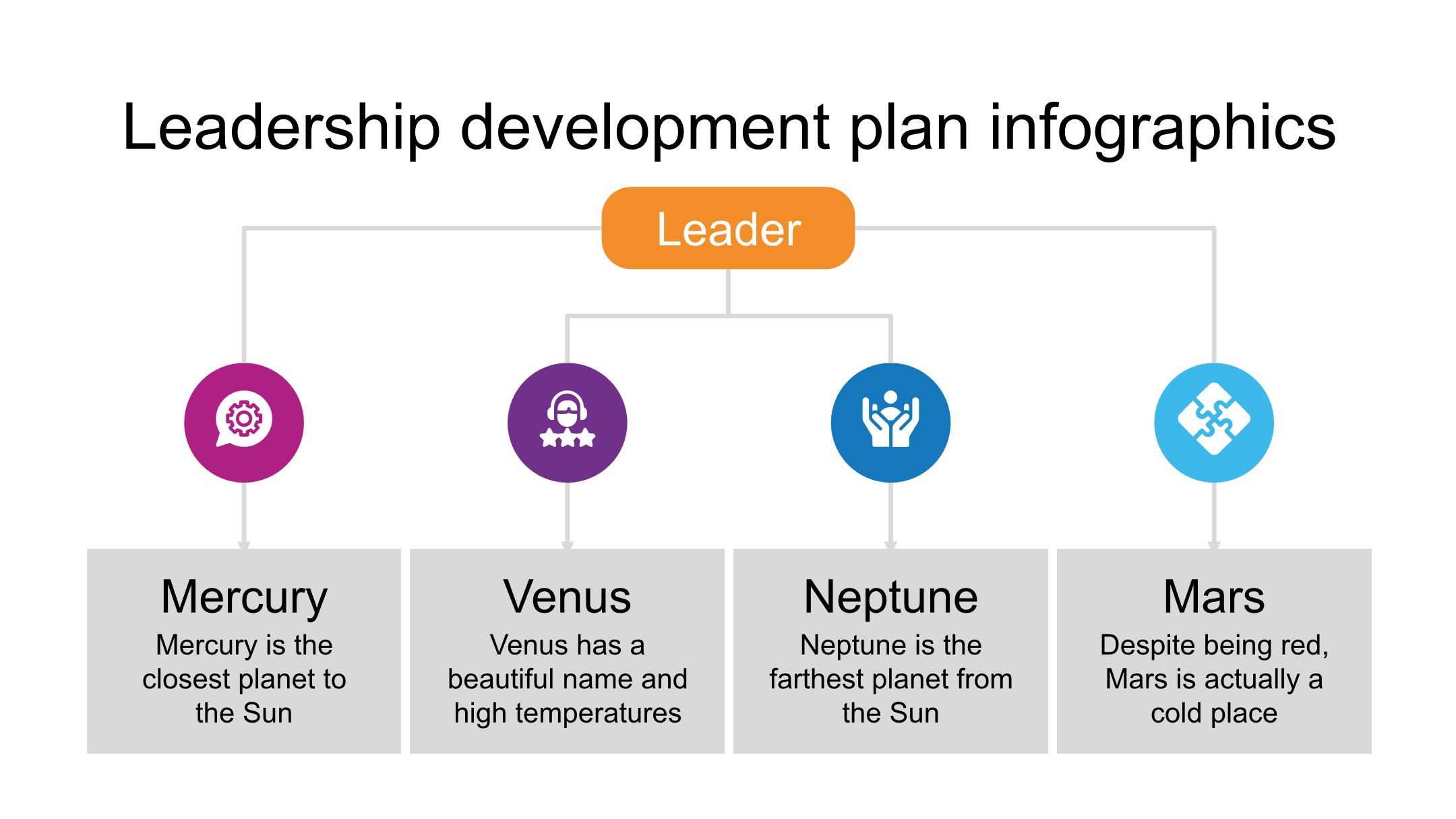 Leadership development plan infographics

Leader

Mercury
Mercury is the closest planet to the Sun

Venus
Venus has a beautiful name and high temperatures

Neptune
Neptune is the farthest planet from the Sun

Mars
Despite being red, Mars is actually a cold place